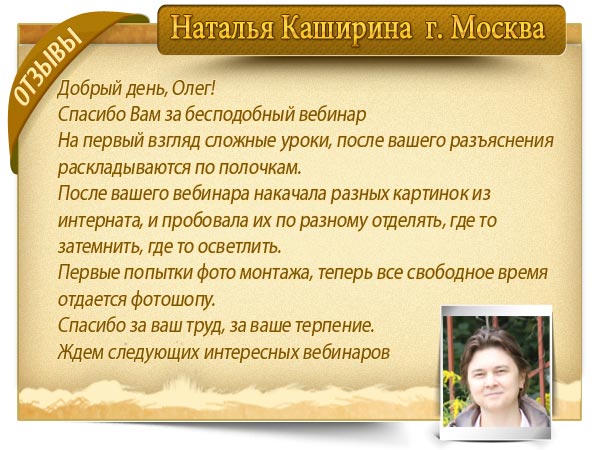 ОТЗЫВЫ

Наталья Каширина г. Москва

Добрый день, Олег!
Спасибо Вам за бесподобный вебинар
На первый взгляд сложные уроки, после вашего разъяснения раскладываются по полочкам.
После вашего вебинара накачала разных картинок из интерната, и пробовала их по разному отделять, где то затемнить, где то осветлить.
Первые попытки фото монтажа, теперь все свободное время отдается фотошопу.
Спасибо за ваш труд, за ваше терпение.
Ждем следующих интересных вебинаров